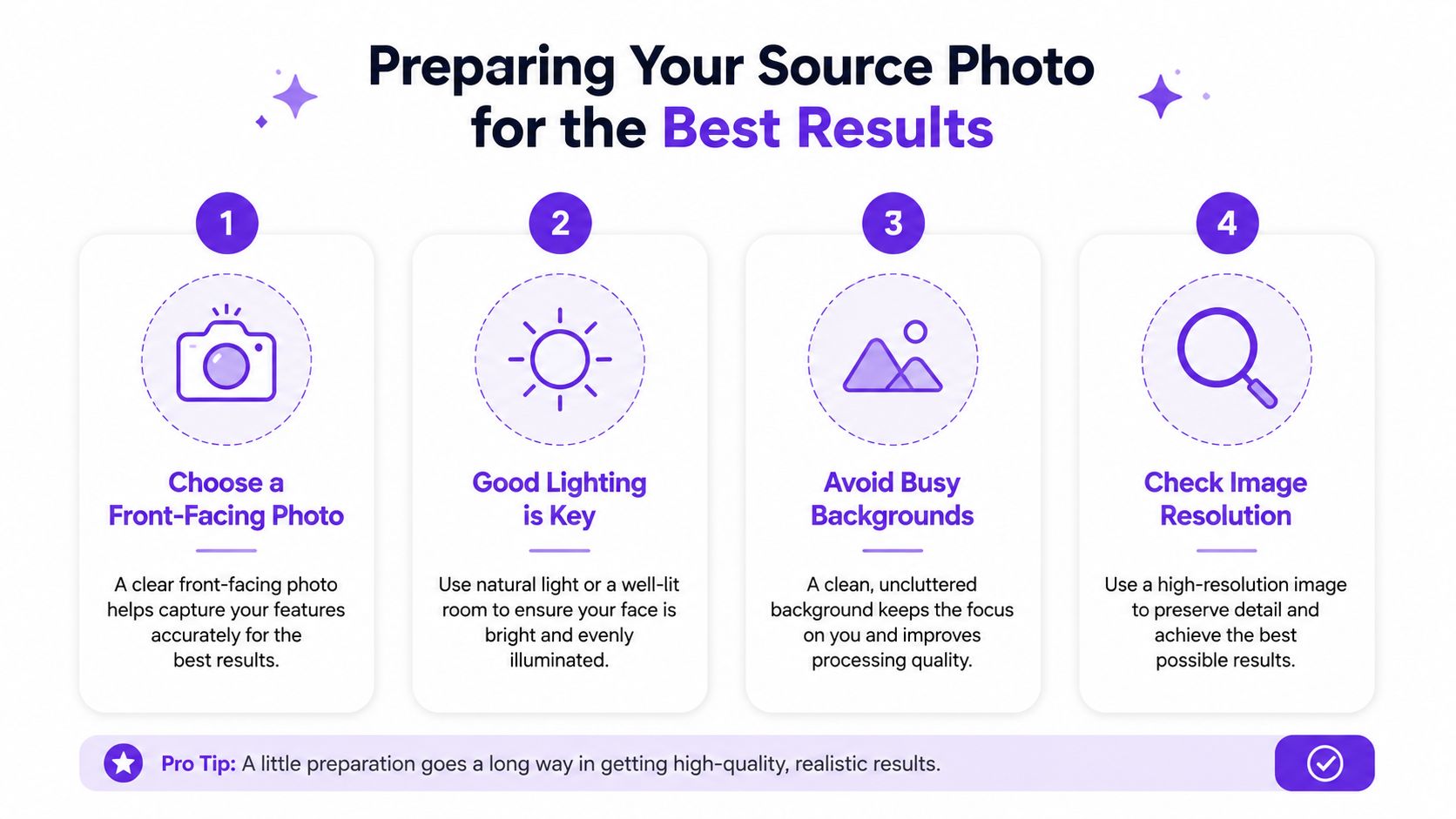 Preparing Your Source Photo for the Best Results

1

Choose a Front-Facing Photo

A clear front-facing photo helps capture your features accurately for the best results.

2

Good Lighting is Key

Use natural light or a well-lit room to ensure your face is bright and evenly illuminated.

3

Avoid Busy Backgrounds

A clean, uncluttered background keeps the focus on you and improves processing quality.

4

Check Image Resolution

Use a high-resolution image to preserve detail and achieve the best possible results.

Pro Tip: A little preparation goes a long way in getting high-quality, realistic results.